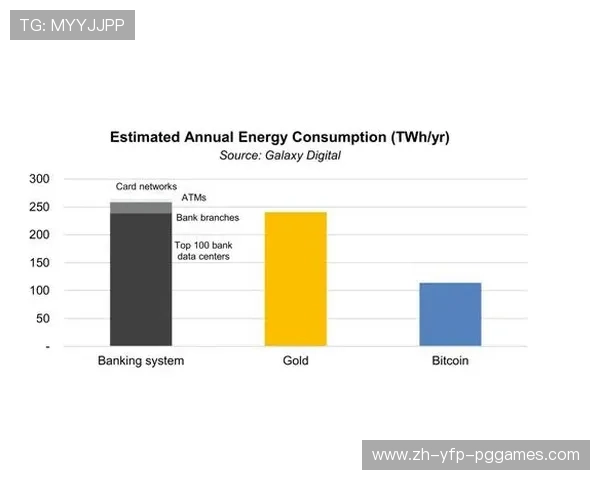 TG: MYYJJPP

Estimated Annual Energy Consumption (TWh/yr)
Source: Galaxy Digital

300
250
200
150
100
50
-

Card networks
ATMs
Bank branches
Top 100 bank data centers

Banking system
Gold
Bitcoin

www.zh-yfp-pggames.com